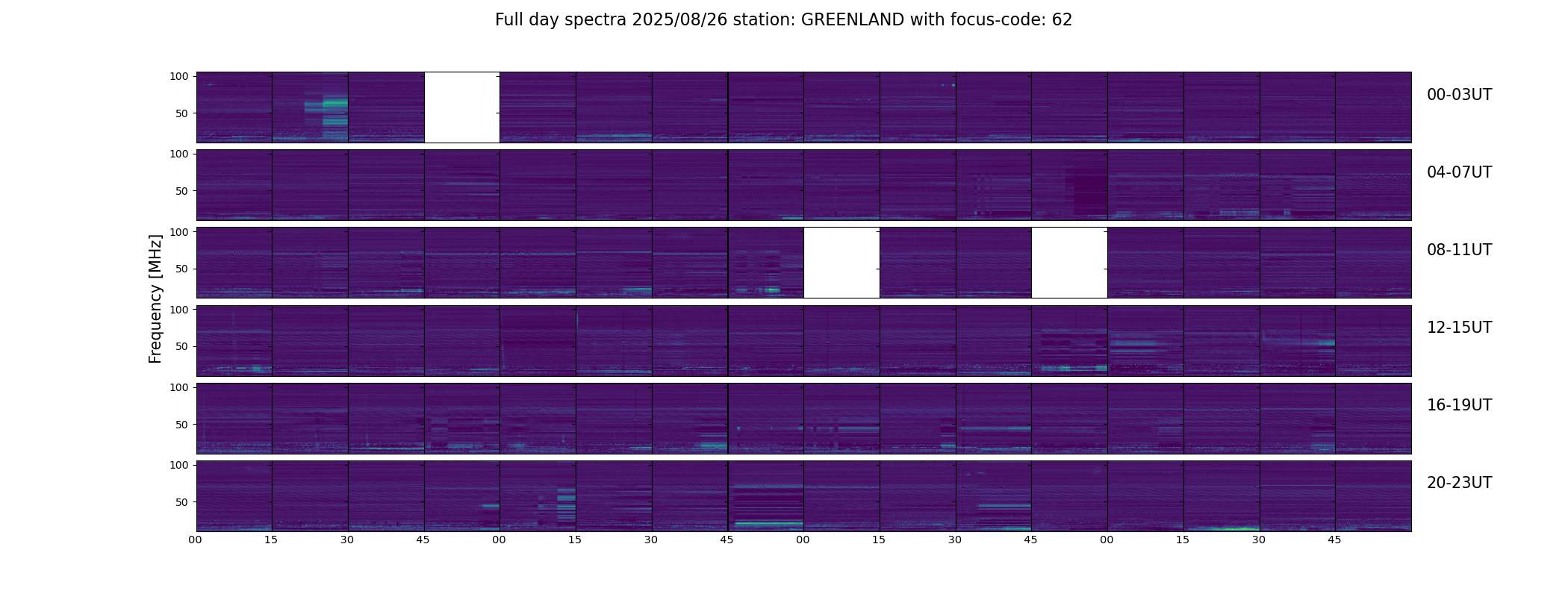 Full day spectra 2025/08/26 station: GREENLAND with focus-code: 62

Frequency [MHz]

100
50
00-03UT

100
50
04-07UT

100
50
08-11UT

100
50
12-15UT

100
50
16-19UT

100
50
20-23UT

00 15 30 45 00 15 30 45 00 15 30 45 00 15 30 45